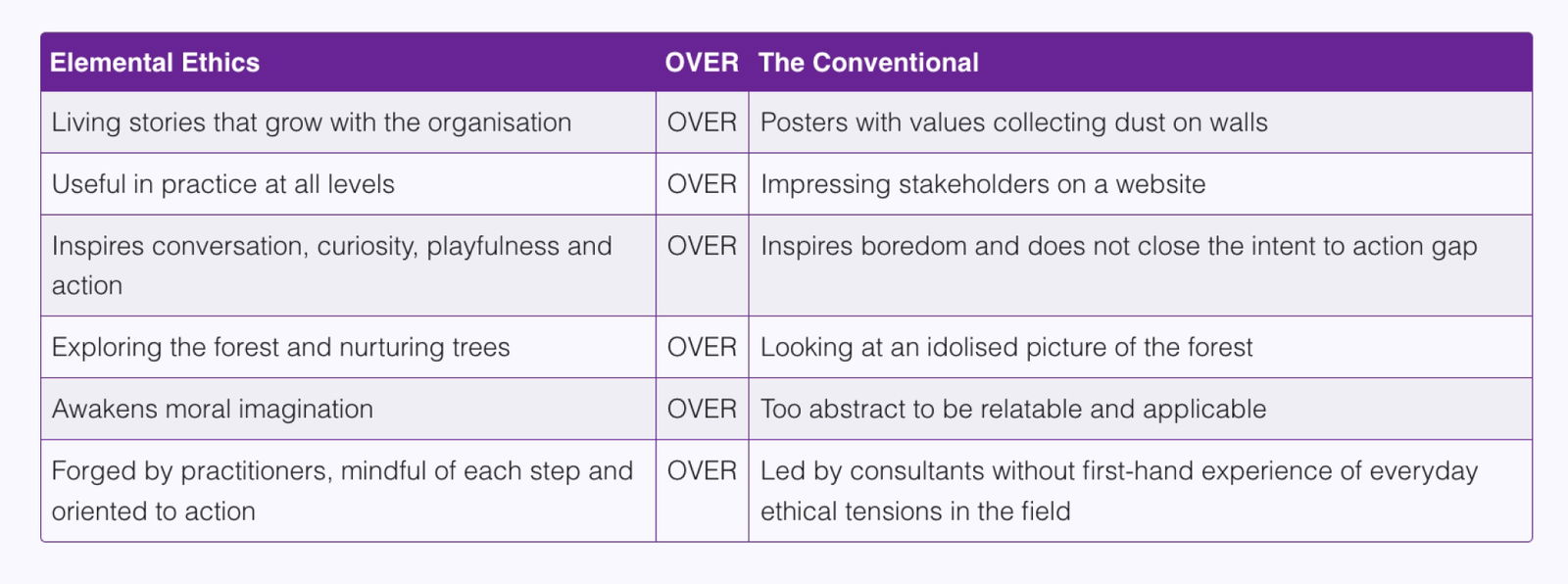 | Elemental Ethics | OVER | The Conventional |
|---|---|---|
| Living stories that grow with the organisation | OVER | Posters with values collecting dust on walls |
| Useful in practice at all levels | OVER | Impressing stakeholders on a website |
| Inspires conversation, curiosity, playfulness and action | OVER | Inspires boredom and does not close the intent to action gap |
| Exploring the forest and nurturing trees | OVER | Looking at an idolised picture of the forest |
| Awakens moral imagination | OVER | Too abstract to be relatable and applicable |
| Forged by practitioners, mindful of each step and oriented to action | OVER | Led by consultants without first-hand experience of everyday ethical tensions in the field |